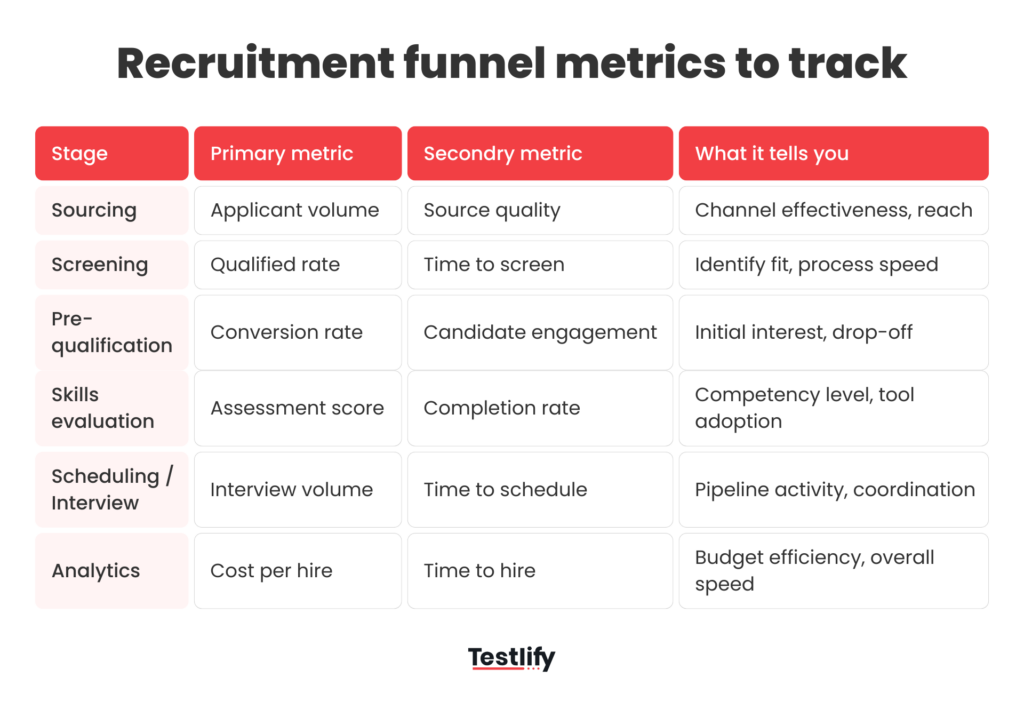 Recruitment funnel metrics to track

| Stage | Primary metric | Secondry metric | What it tells you |
|---|---|---|---|
| Sourcing | Applicant volume | Source quality | Channel effectiveness, reach |
| Screening | Qualified rate | Time to screen | Identify fit, process speed |
| Pre-qualification | Conversion rate | Candidate engagement | Initial interest, drop-off |
| Skills evaluation | Assessment score | Completion rate | Competency level, tool adoption |
| Scheduling / Interview | Interview volume | Time to schedule | Pipeline activity, coordination |
| Analytics | Cost per hire | Time to hire | Budget efficiency, overall speed |

Testlify